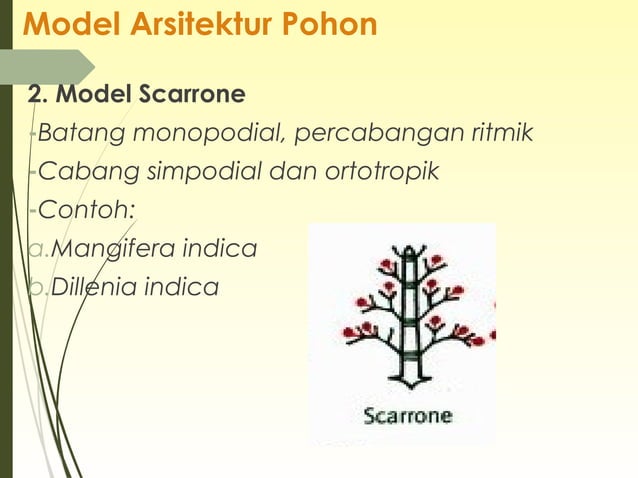 Model Arsitektur Pohon

2. Model Scarrone

-Batang monopodial, percabangan ritmik

-Cabang simpodial dan ortotropik

-Contoh:

a.Mangifera indica

b.Dillenia indica

Scarrone